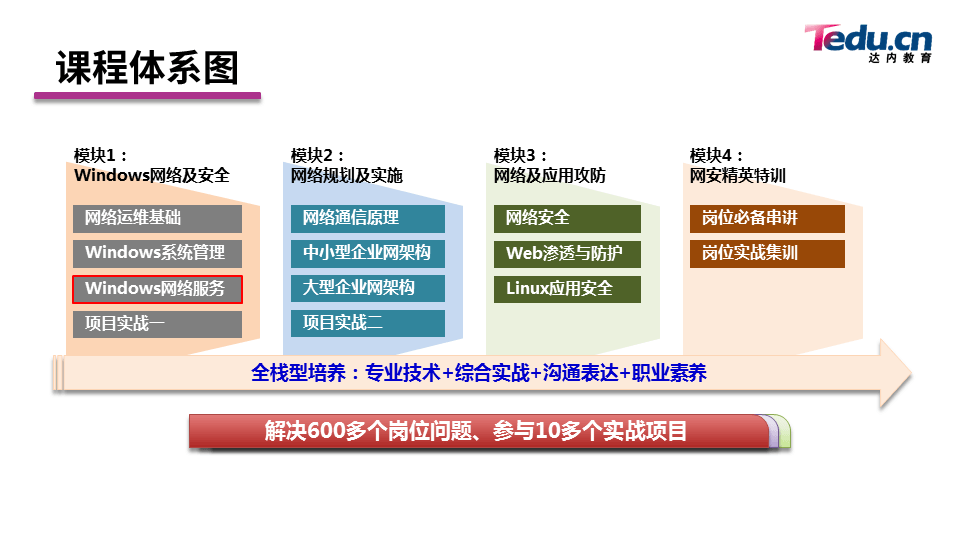 课程体系图

Tedu.cn
达内教育

模块1：
Windows网络及安全

网络运维基础

Windows系统管理

Windows网络服务

项目实战一

模块2：
网络规划及实施

网络通信原理

中小型企业网架构

大型企业网架构

项目实战二

模块3：
网络及应用攻防

网络安全

Web渗透与防护

Linux应用安全

模块4：
网安精英特训

岗位必备串讲

岗位实战集训

全栈型培养：专业技术+综合实战+沟通表达+职业素养

解决600多个岗位问题、参与10多个实战项目